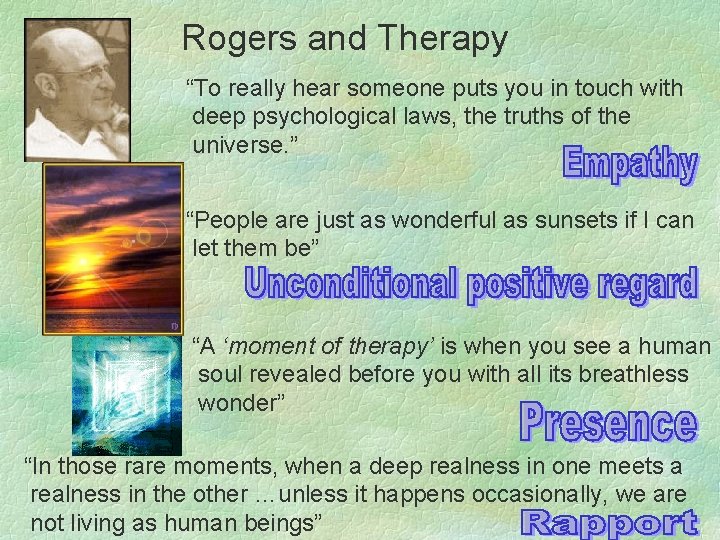 Rogers and Therapy

“To really hear someone puts you in touch with deep psychological laws, the truths of the universe.”

Empathy

“People are just as wonderful as sunsets if I can let them be”

Unconditional positive regard

“A ‘moment of therapy’ is when you see a human soul revealed before you with all its breathless wonder”

Presence

“In those rare moments, when a deep realness in one meets a realness in the other …unless it happens occasionally, we are not living as human beings”

Rapport